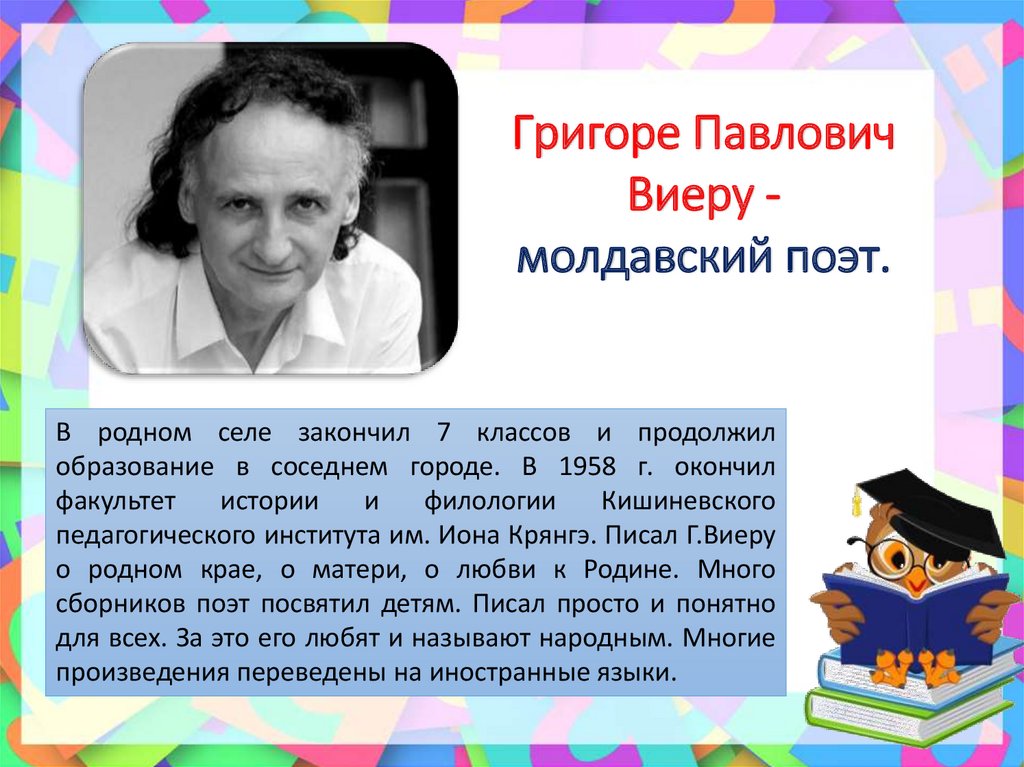 Григоре Павлович Виеру - молдавский поэт.

В родном селе закончил 7 классов и продолжил образование в соседнем городе. В 1958 г. окончил факультет истории и филологии Кишиневского педагогического института им. Иона Крянгэ. Писал Г.Виеру о родном крае, о матери, о любви к Родине. Много сборников поэт посвятил детям. Писал просто и понятно для всех. За это его любят и называют народным. Многие произведения переведены на иностранные языки.